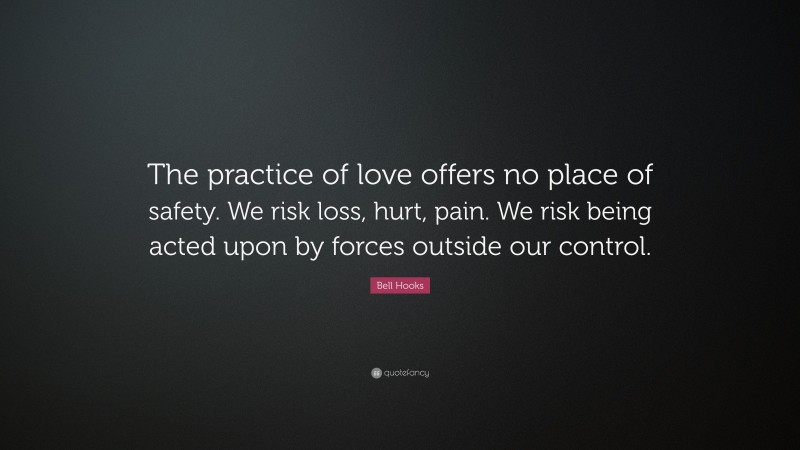 The practice of love offers no place of safety. We risk loss, hurt, pain. We risk being acted upon by forces outside our control.

Bell Hooks

quotefancy